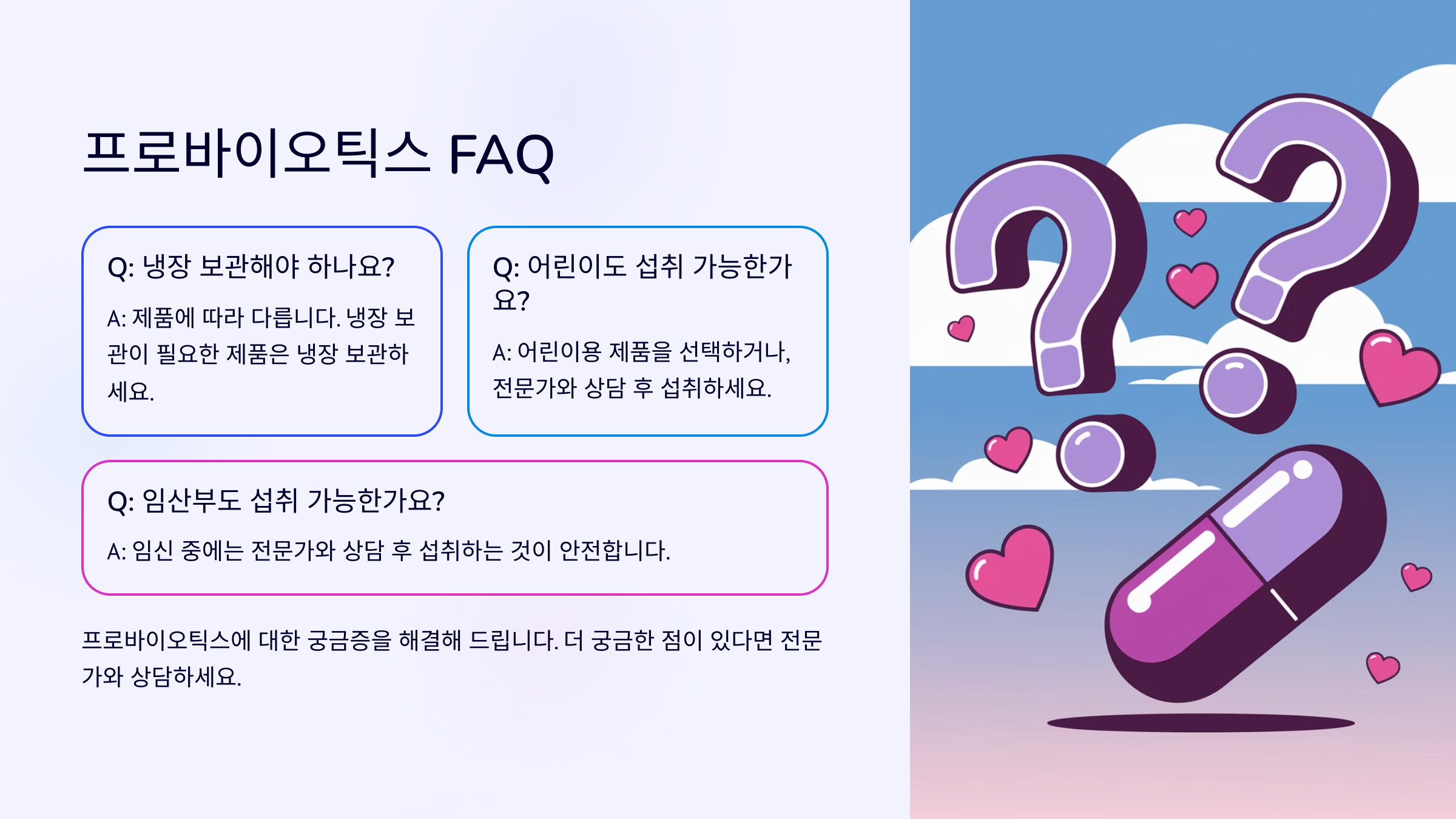 프로바이오틱스 FAQ

Q: 냉장 보관해야 하나요?

A: 제품에 따라 다릅니다. 냉장 보관이 필요한 제품은 냉장 보관하세요.

Q: 어린이도 섭취 가능한가요?

A: 어린이용 제품을 선택하거나, 전문가와 상담 후 섭취하세요.

Q: 임산부도 섭취 가능한가요?

A: 임신 중에는 전문가와 상담 후 섭취하는 것이 안전합니다.

프로바이오틱스에 대한 궁금증을 해결해 드립니다. 더 궁금한 점이 있다면 전문가와 상담하세요.